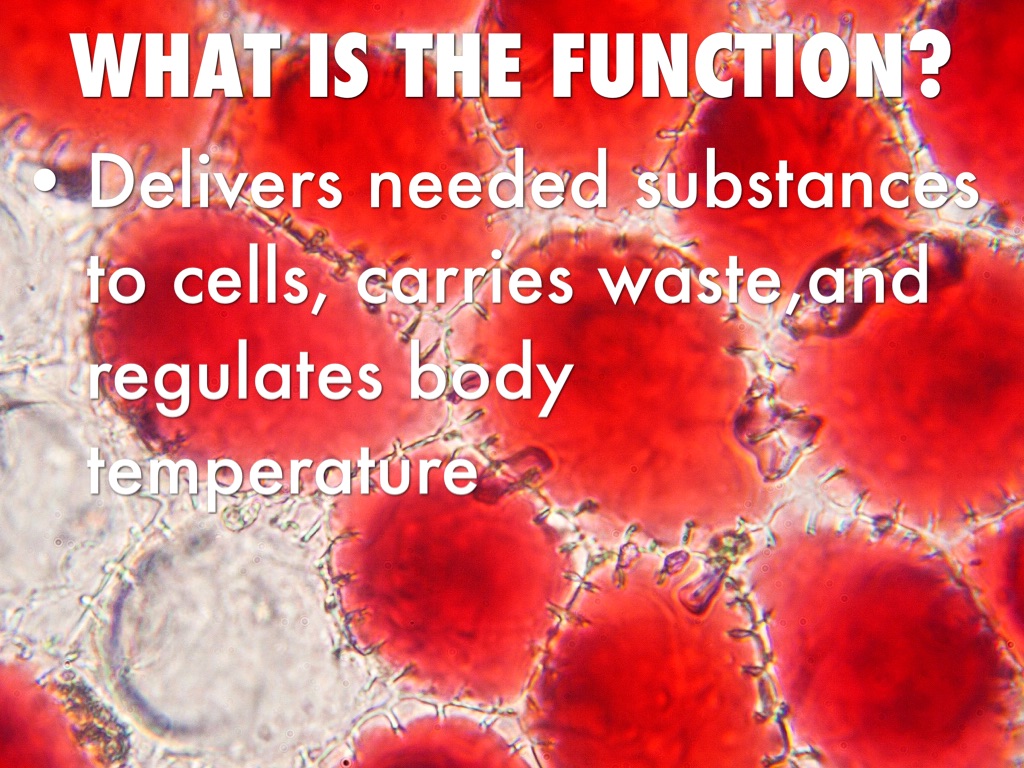 WHAT IS THE FUNCTION?

• Delivers needed substances to cells, carries waste,and regulates body temperature